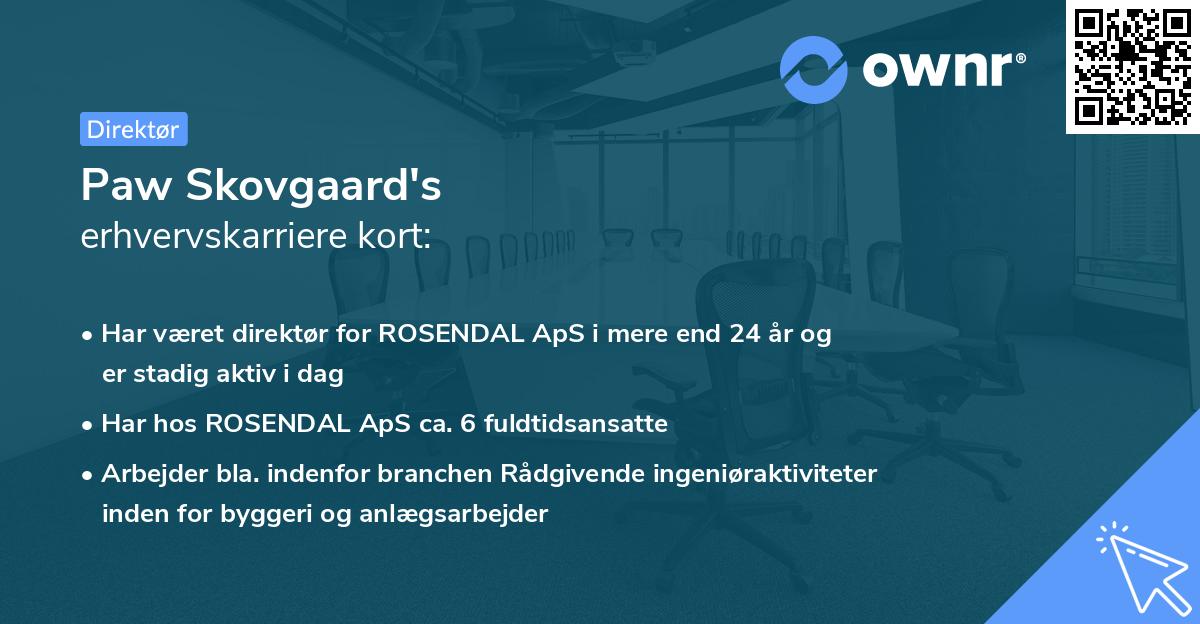 ownr®

Direktør

Paw Skovgaard's
erhvervskarriere kort:

• Har været direktør for ROSENDAL ApS i mere end 24 år og er stadig aktiv i dag

• Har hos ROSENDAL ApS ca. 6 fuldtidsansatte

• Arbejder bla. indenfor branchen Rådgivende ingeniøraktiviteter inden for byggeri og anlægsarbejder